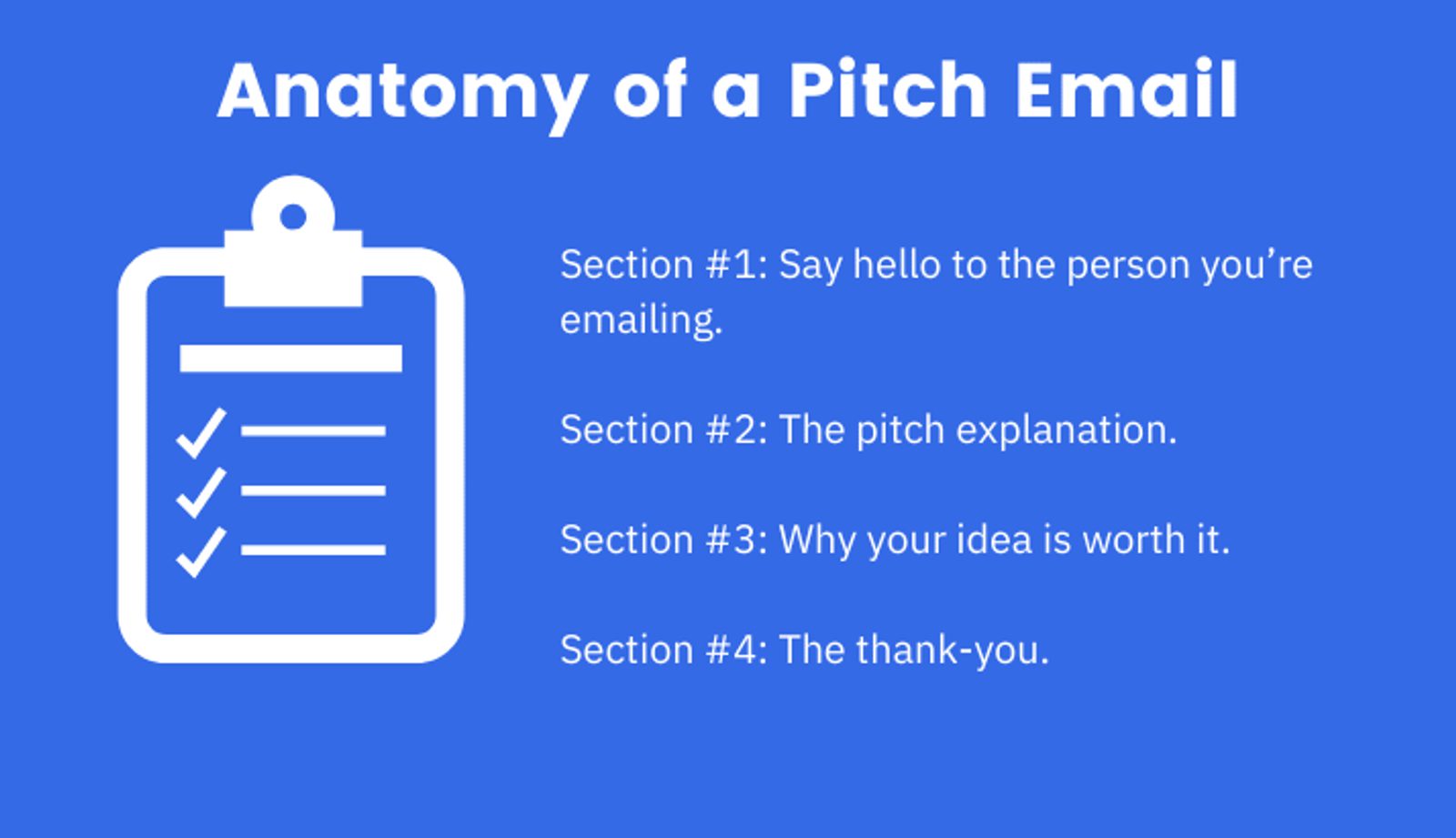 Anatomy of a Pitch Email

Section #1: Say hello to the person you’re emailing.

Section #2: The pitch explanation.

Section #3: Why your idea is worth it.

Section #4: The thank-you.